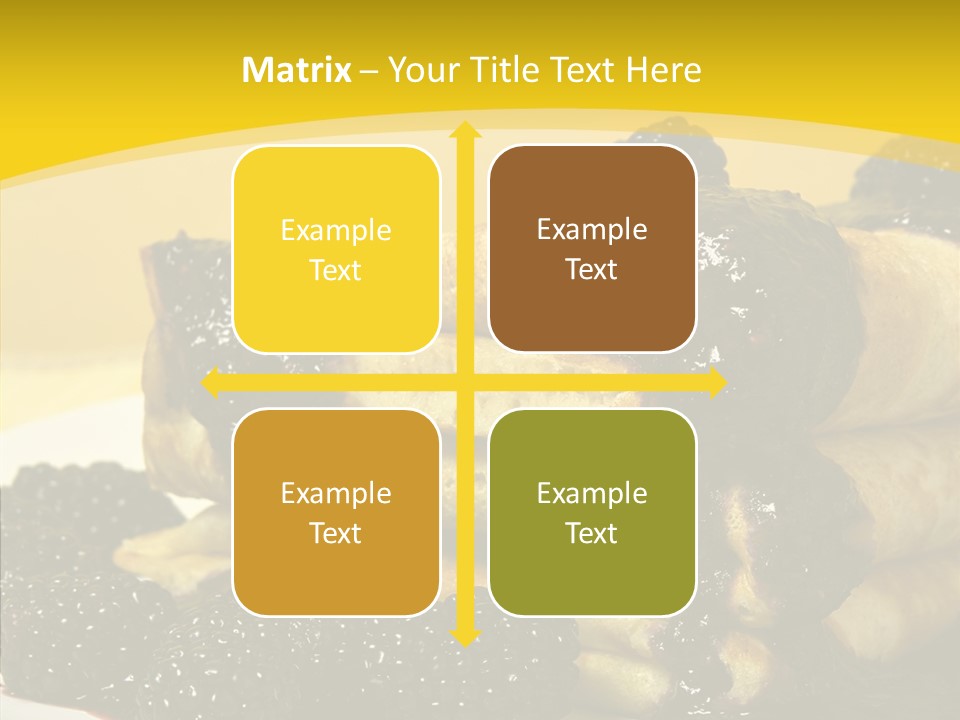 Matrix – Your Title Text Here

Example Text

Example Text

Example Text

Example Text